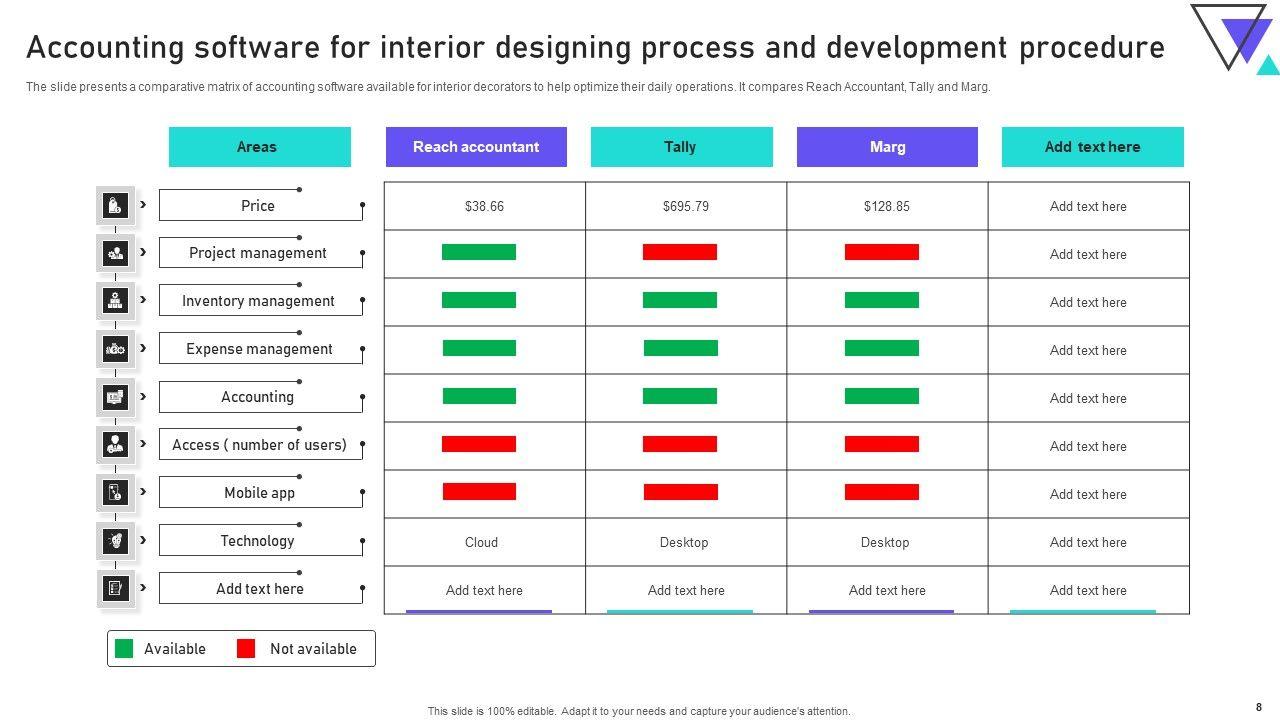 Accounting software for interior designing process and development procedure

The slide presents a comparative matrix of accounting software available for interior decorators to help optimize their daily operations. It compares Reach Accountant, Tally and Marg.

| Areas | Reach accountant | Tally | Marg | Add text here |
|---|---|---|---|---|
| Price | $38.66 | $695.79 | $128.85 | Add text here |
| Project management | | | | Add text here |
| Inventory management | | | | Add text here |
| Expense management | | | | Add text here |
| Accounting | | | | Add text here |
| Access ( number of users) | | | | Add text here |
| Mobile app | | | | Add text here |
| Technology | Cloud | Desktop | Desktop | Add text here |
| Add text here | Add text here | Add text here | Add text here | Add text here |

Available Not available

This slide is 100% editable. Adapt it to your needs and capture your audience's attention.

8